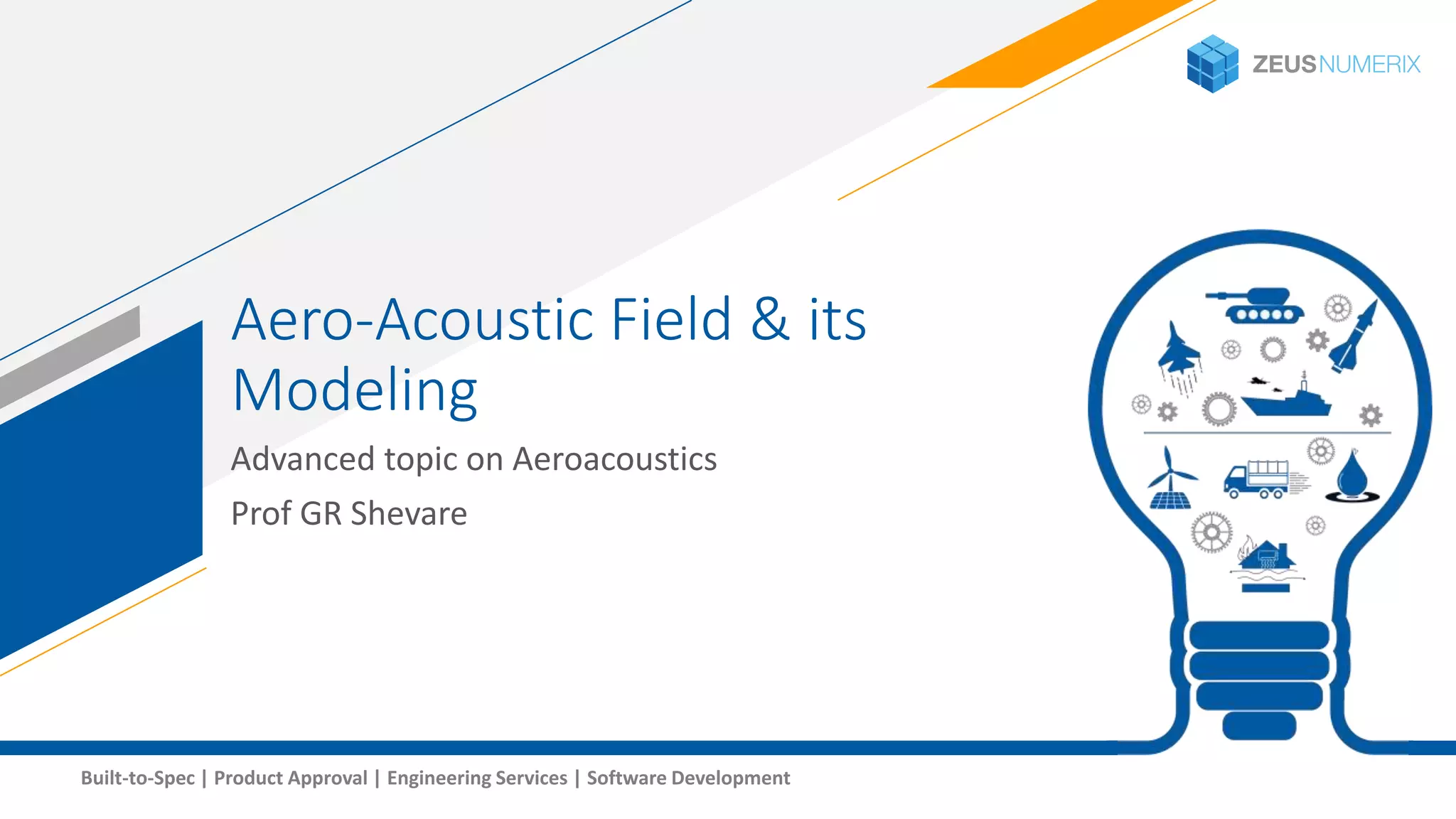 ZEUSNUMERIX

Aero-Acoustic Field & its Modeling

Advanced topic on Aeroacoustics

Prof GR Shevare

Built-to-Spec | Product Approval | Engineering Services | Software Development